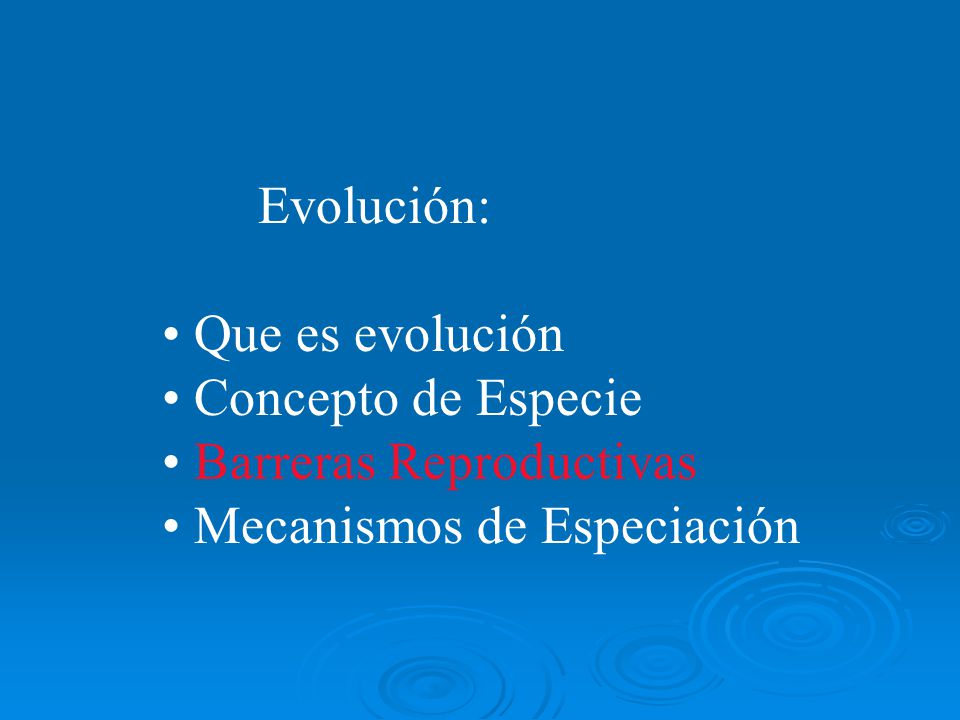 Evolución:

• Que es evolución
• Concepto de Especie
• Barreras Reproductivas
• Mecanismos de Especiación